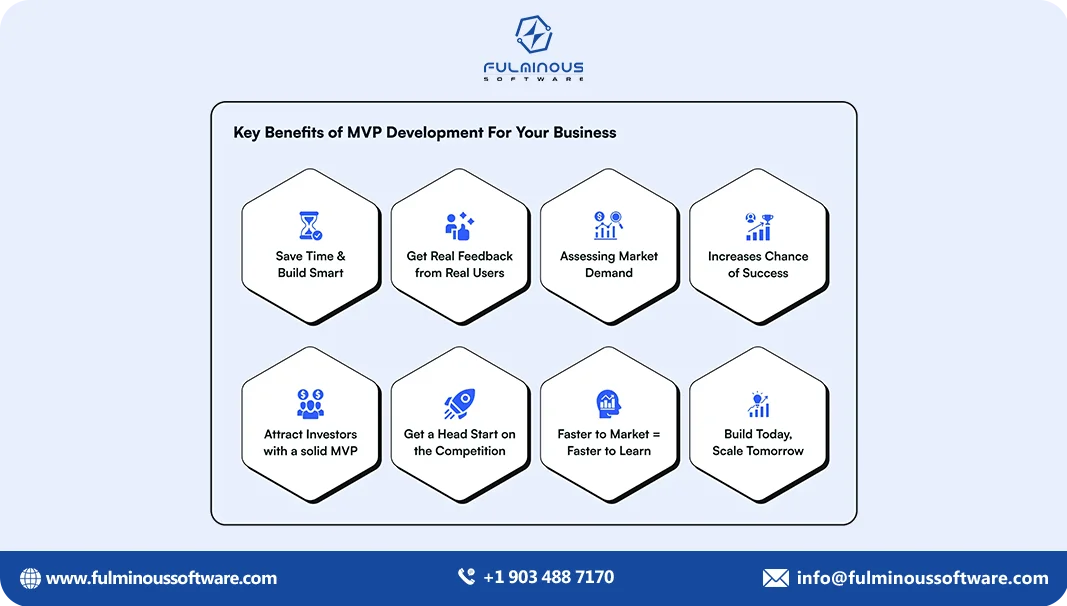 FULMINOUS
SOFTWARE

Key Benefits of MVP Development For Your Business

Save Time & Build Smart

Get Real Feedback from Real Users

Assessing Market Demand

Increases Chance of Success

Attract Investors with a solid MVP

Get a Head Start on the Competition

Faster to Market = Faster to Learn

Build Today, Scale Tomorrow

www.fulminoussoftware.com

+1 903 488 7170

info@fulminoussoftware.com